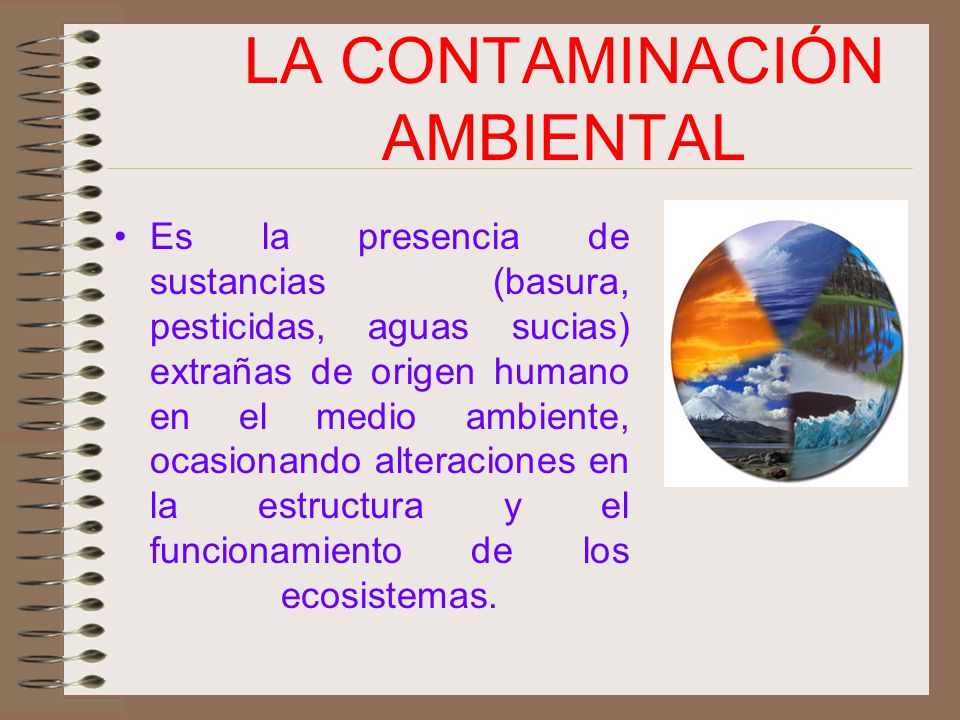 LA CONTAMINACIÓN AMBIENTAL

• Es la presencia de sustancias (basura, pesticidas, aguas sucias) extrañas de origen humano en el medio ambiente, ocasionando alteraciones en la estructura y el funcionamiento de los ecosistemas.